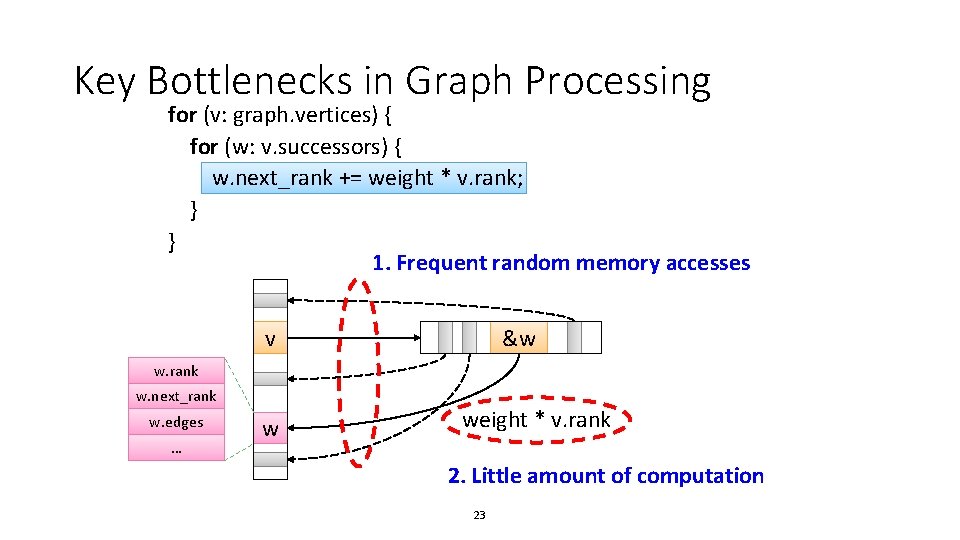 Key Bottlenecks in Graph Processing

for (v: graph.vertices) {
for (w: v.successors) {
w.next_rank += weight * v.rank;
}
}

1. Frequent random memory accesses

v

&w

w.rank
w.next_rank
w.edges
…

w

weight * v.rank

2. Little amount of computation

23